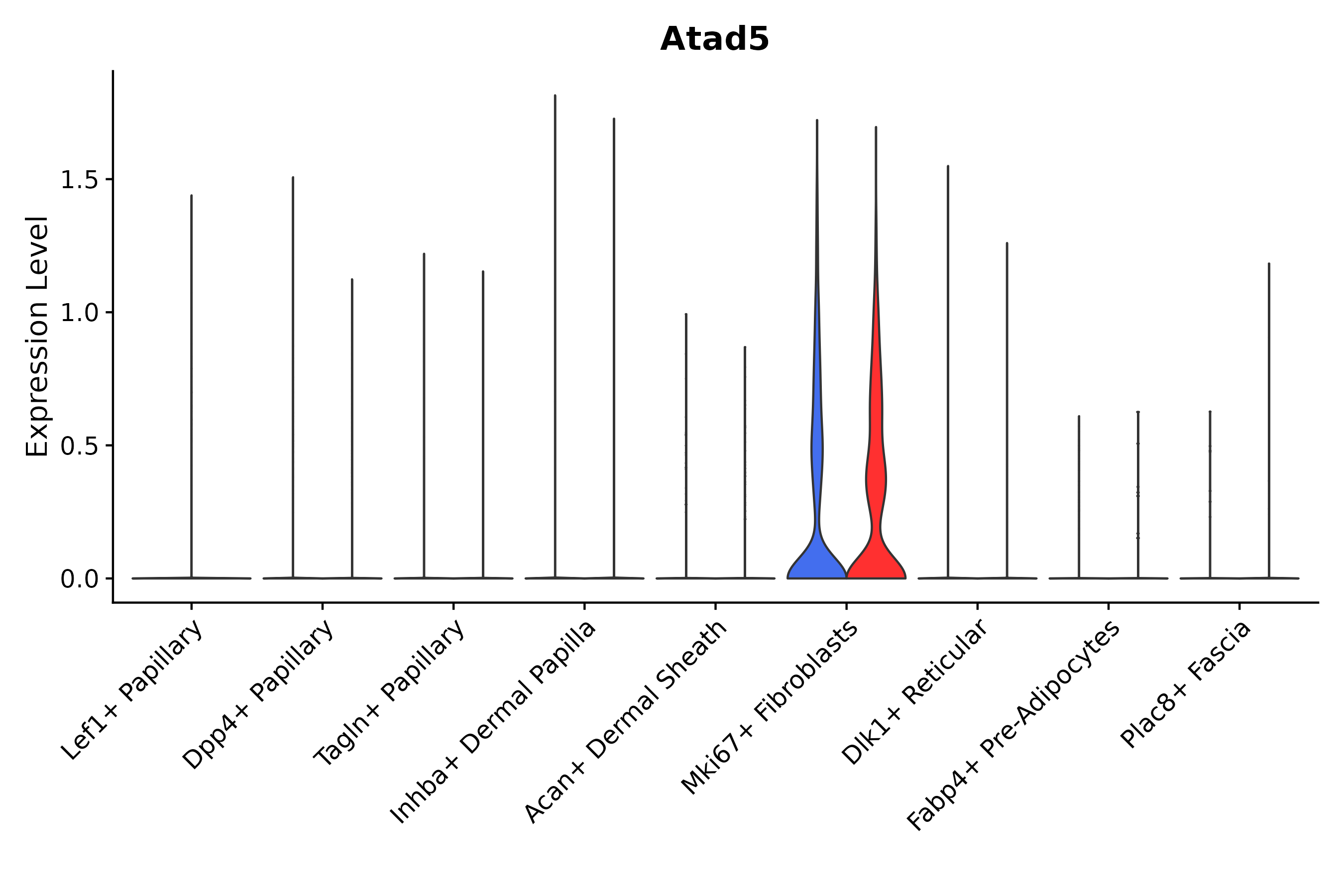 Atad5

Expression Level

1.5
1.0
0.5
0.0

Lef1+ Papillary
Dpp4+ Papillary
Tagln+ Papillary
Inhba+ Dermal Papilla
Acan+ Dermal Sheath
Mki67+ Fibroblasts
Dlk1+ Reticular
Fabp4+ Pre-Adipocytes
Plac8+ Fascia